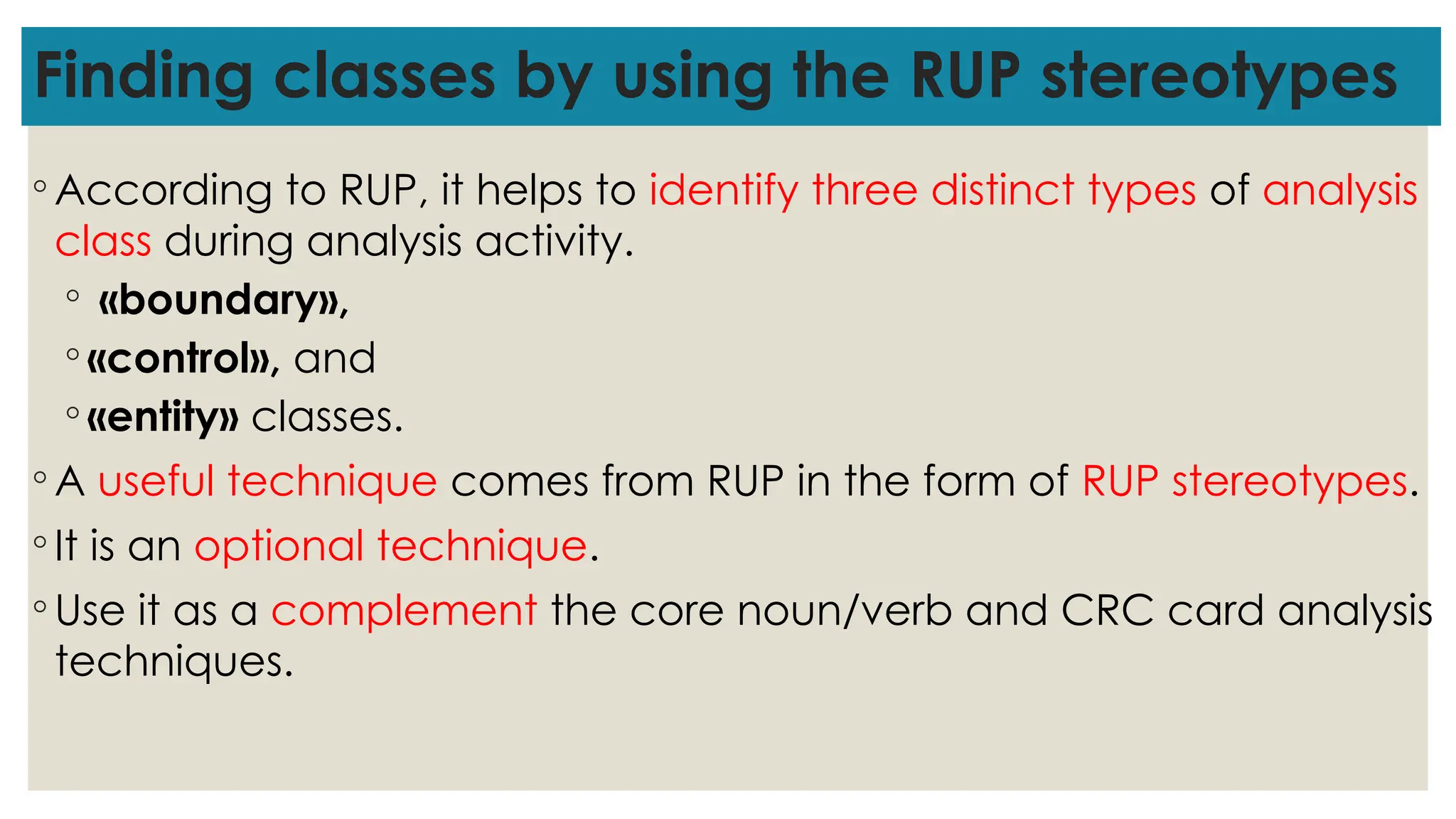 Finding classes by using the RUP stereotypes

◦ According to RUP, it helps to identify three distinct types of analysis class during analysis activity.

◦ «boundary»,

◦ «control», and

◦ «entity» classes.

◦ A useful technique comes from RUP in the form of RUP stereotypes.

◦ It is an optional technique.

◦ Use it as a complement the core noun/verb and CRC card analysis techniques.